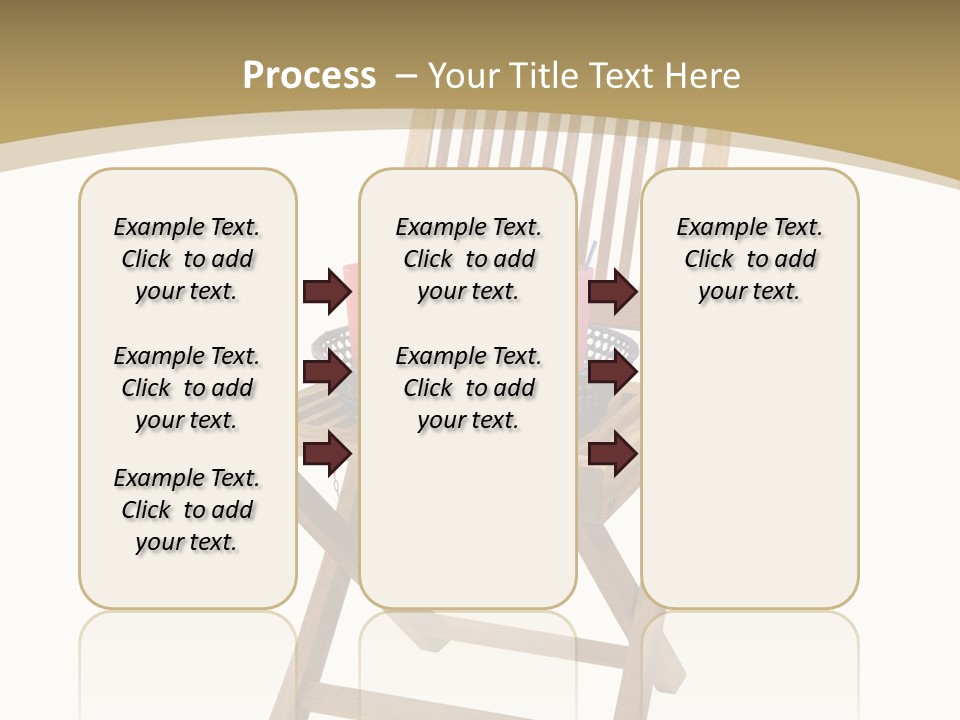 Process – Your Title Text Here

Example Text. Click to add your text.

Example Text. Click to add your text.

Example Text. Click to add your text.

Example Text. Click to add your text.

Example Text. Click to add your text.

Example Text. Click to add your text.